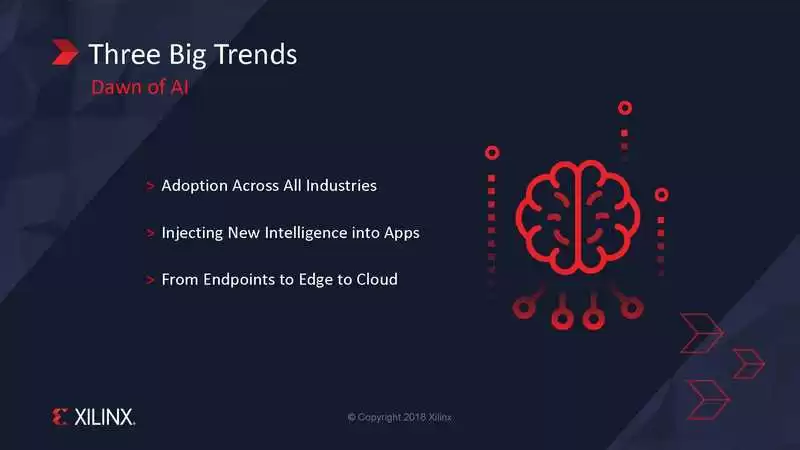 Three Big Trends
Dawn of AI

> Adoption Across All Industries

> Injecting New Intelligence into Apps

> From Endpoints to Edge to Cloud

XILINX.

© Copyright 2018 Xilinx